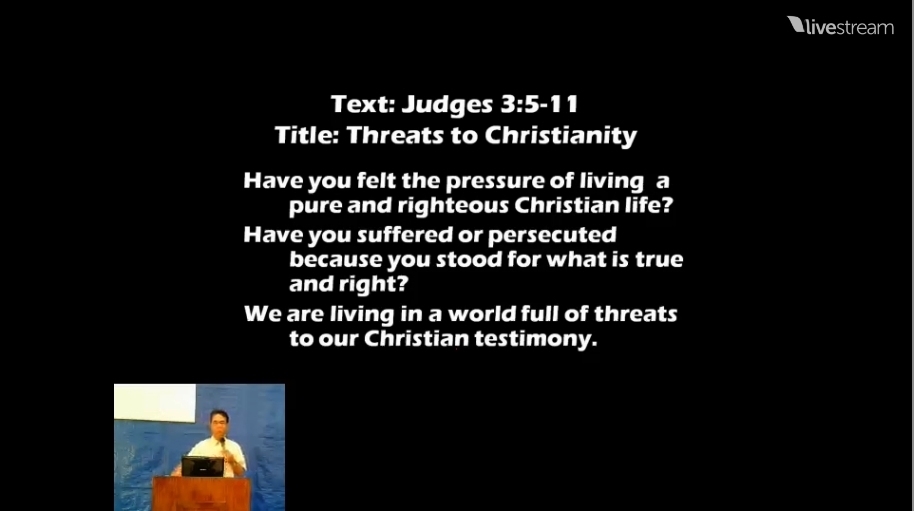 livestream

Text: Judges 3:5-11
Title: Threats to Christianity

Have you felt the pressure of living a pure and righteous Christian life?

Have you suffered or persecuted because you stood for what is true and right?

We are living in a world full of threats to our Christian testimony.